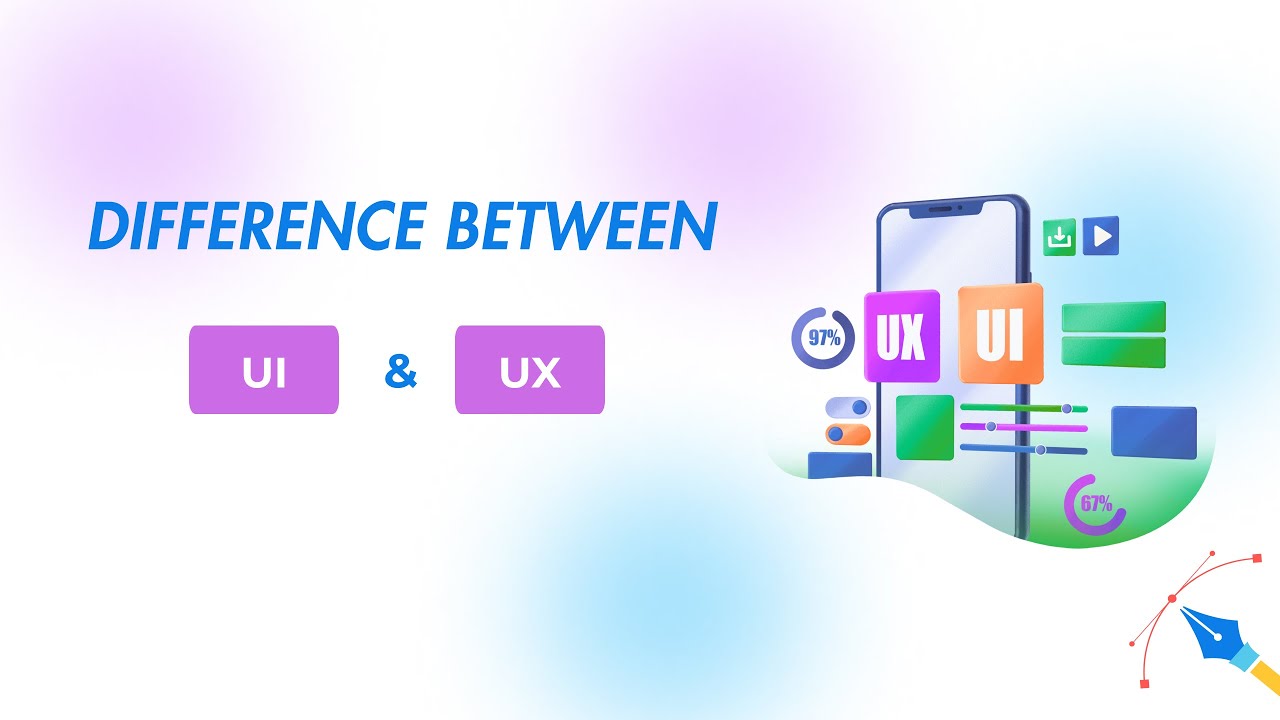 DIFFERENCE BETWEEN

UI & UX

97%

UX

UI

67%